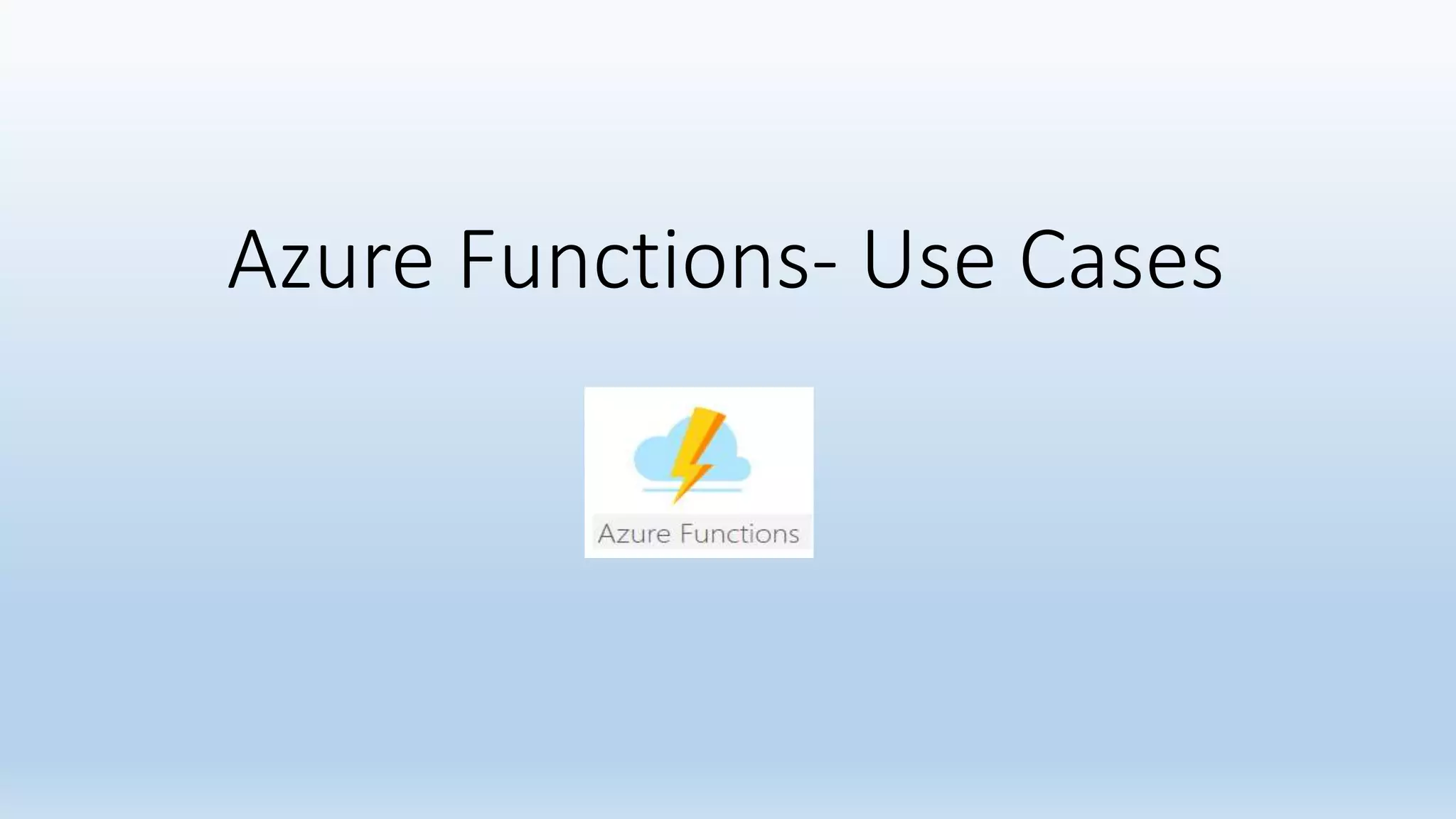 Azure Functions- Use Cases

Azure Functions